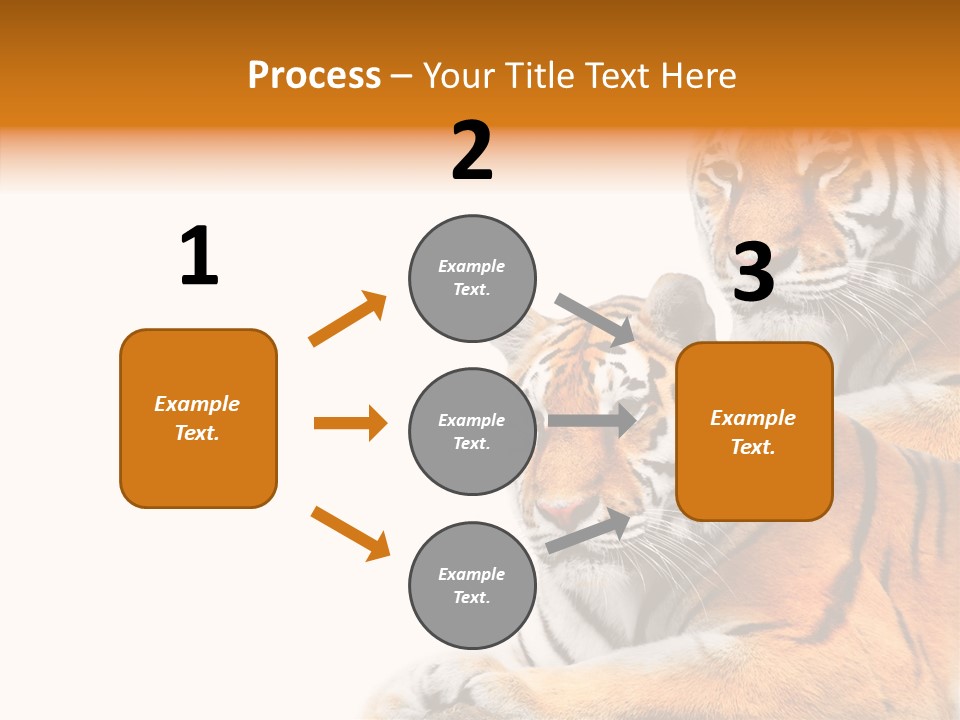 Process – Your Title Text Here

1

Example Text.

2

Example Text.

Example Text.

Example Text.

3

Example Text.